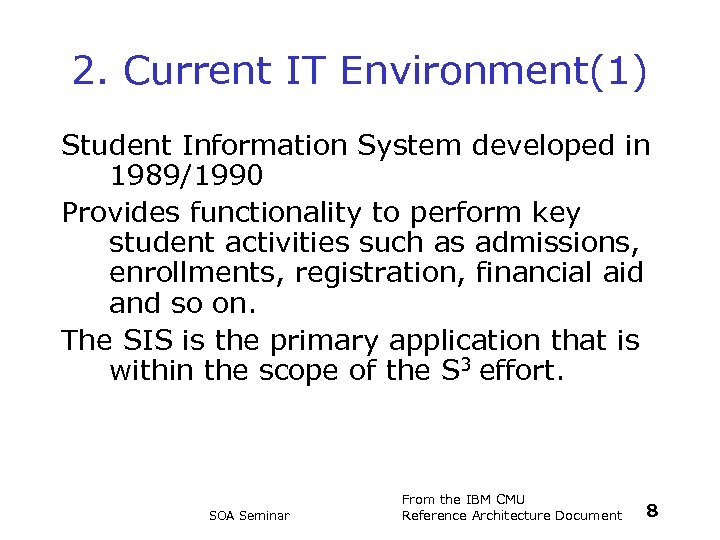 2. Current IT Environment(1)

Student Information System developed in 1989/1990

Provides functionality to perform key student activities such as admissions, enrollments, registration, financial aid and so on.

The SIS is the primary application that is within the scope of the $S^3$ effort.

SOA Seminar

From the IBM CMU Reference Architecture Document

8